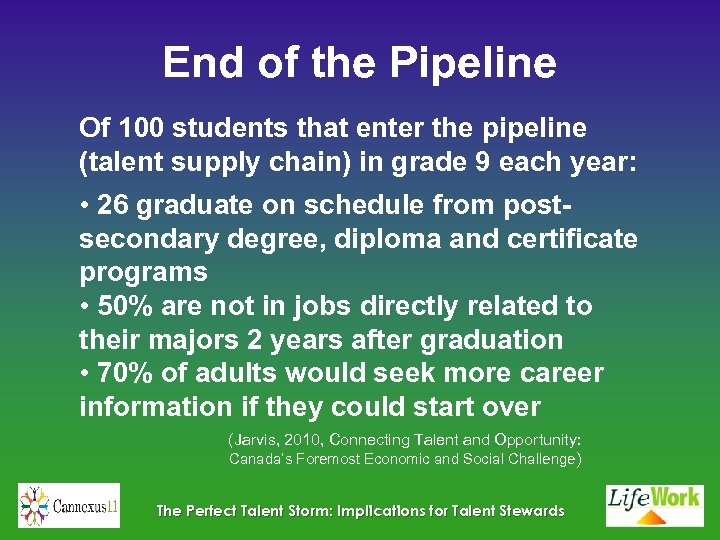 End of the Pipeline

Of 100 students that enter the pipeline (talent supply chain) in grade 9 each year:

• 26 graduate on schedule from post-secondary degree, diploma and certificate programs
• 50% are not in jobs directly related to their majors 2 years after graduation
• 70% of adults would seek more career information if they could start over

(Jarvis, 2010, Connecting Talent and Opportunity: Canada's Foremost Economic and Social Challenge)

Cannexus11

The Perfect Talent Storm: Implications for Talent Stewards

LifeWork